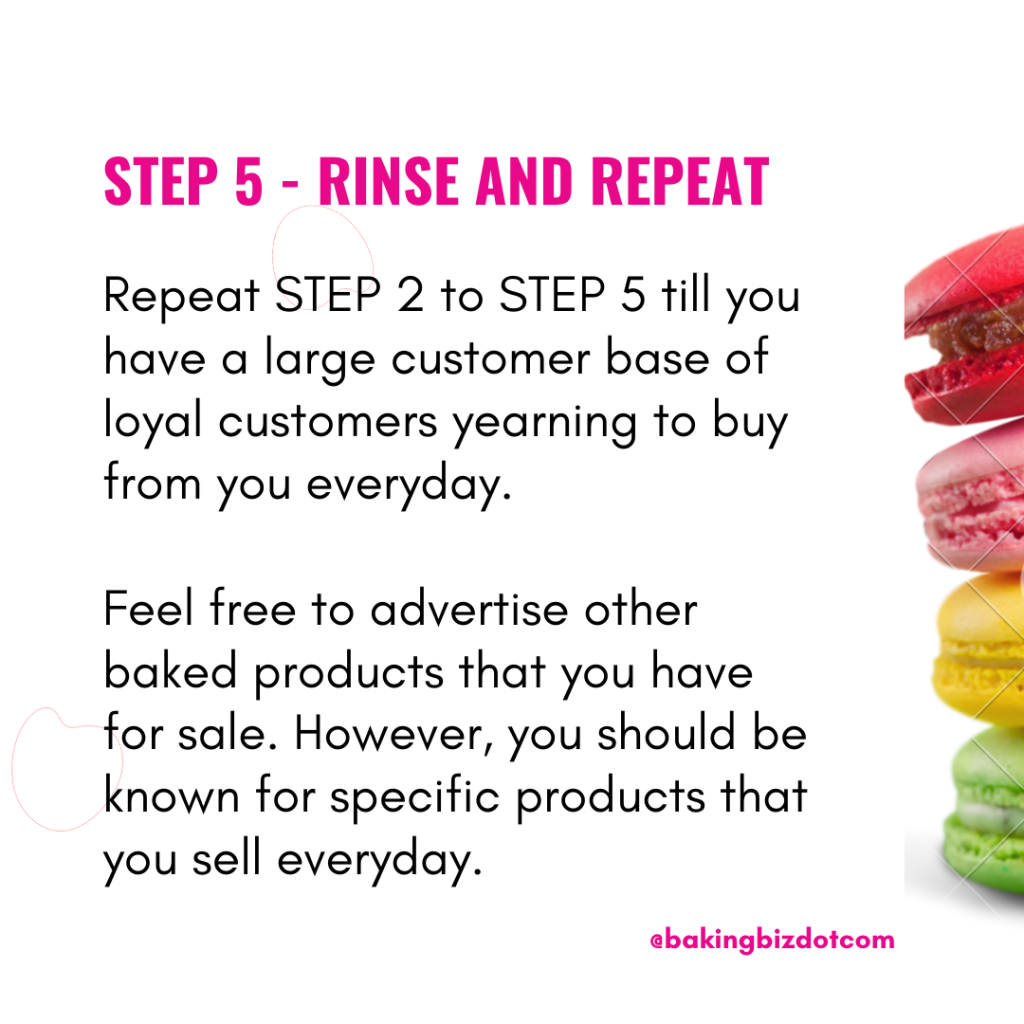 STEP 5 - RINSE AND REPEAT

Repeat STEP 2 to STEP 5 till you have a large customer base of loyal customers yearning to buy from you everyday.

Feel free to advertise other baked products that you have for sale. However, you should be known for specific products that you sell everyday.

@bakingbizdotcom